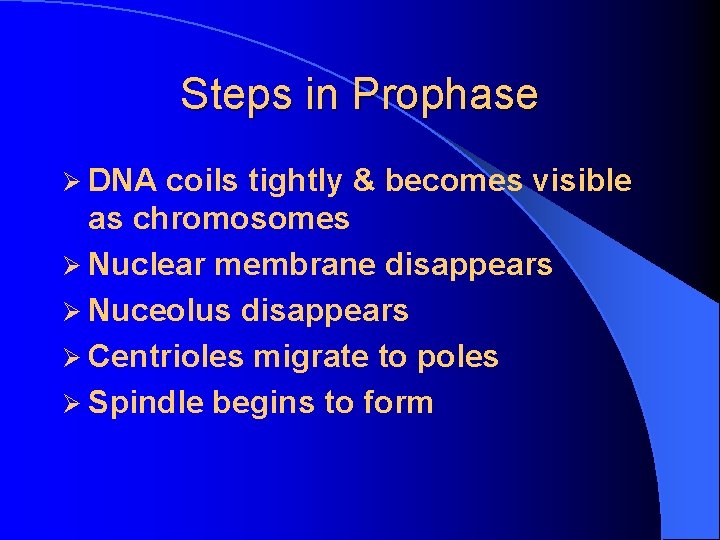 Steps in Prophase

➢ DNA coils tightly & becomes visible as chromosomes
➢ Nuclear membrane disappears
➢ Nuceolus disappears
➢ Centrioles migrate to poles
➢ Spindle begins to form